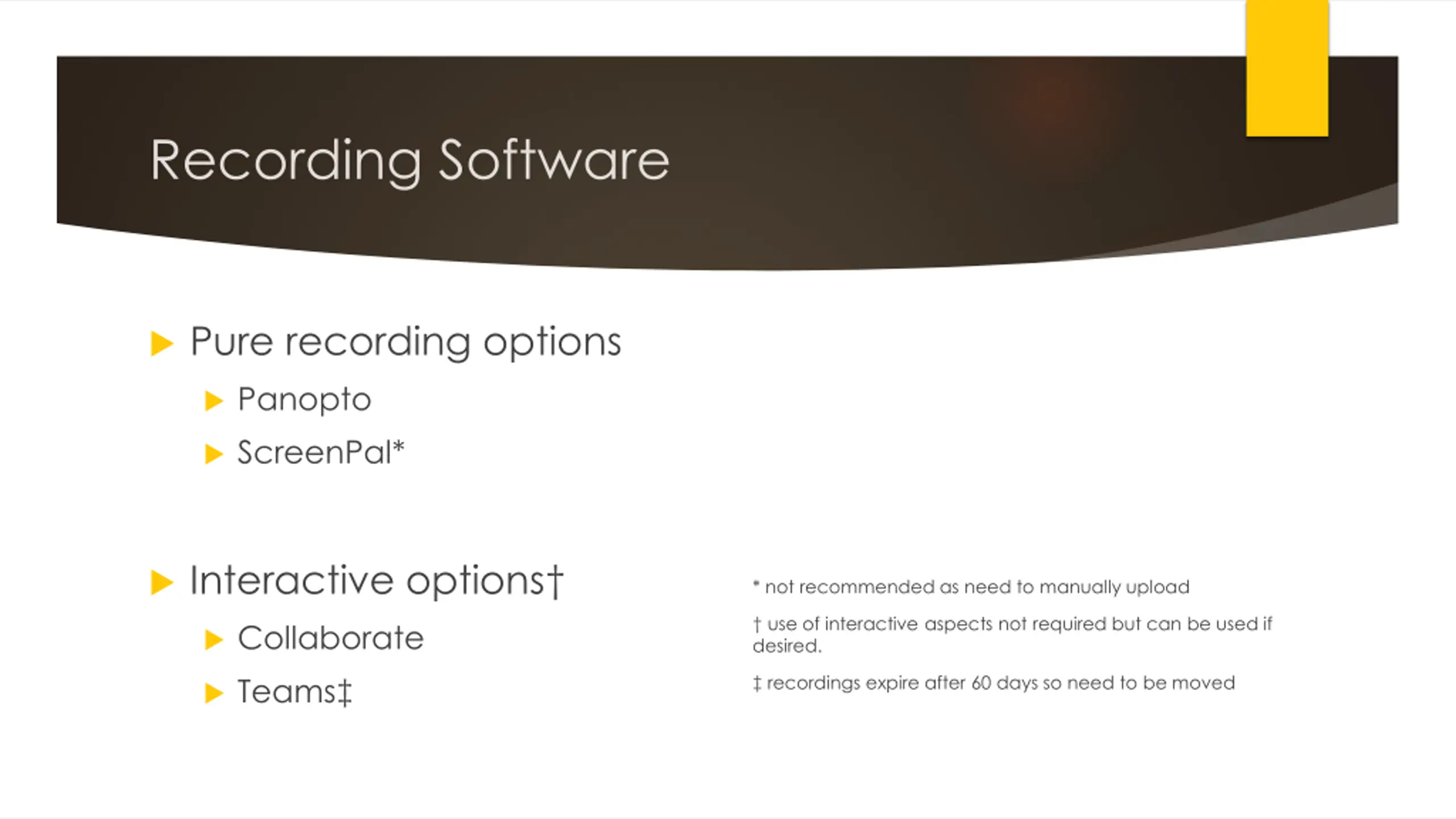 Recording Software

Pure recording options

Panopto

ScreenPal*

Interactive options†

Collaborate

Teams‡

* not recommended as need to manually upload

† use of interactive aspects not required but can be used if desired.

‡ recordings expire after 60 days so need to be moved